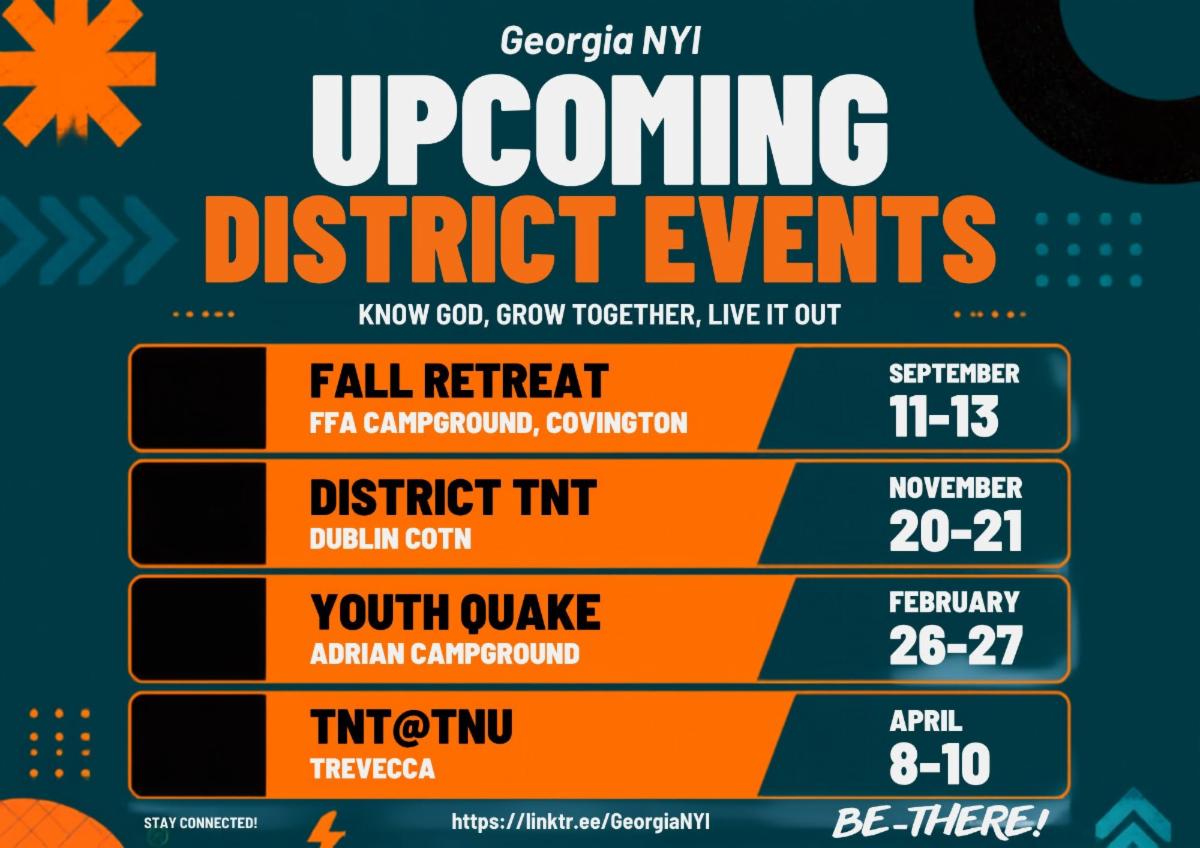 Georgia NYI

UPCOMING

DISTRICT EVENTS

KNOW GOD, GROW TOGETHER, LIVE IT OUT

FALL RETREAT
FFA CAMPGROUND, COVINGTON
SEPTEMBER
11-13

DISTRICT TNT
DUBLIN COTN
NOVEMBER
20-21

YOUTH QUAKE
ADRIAN CAMPGROUND
FEBRUARY
26-27

TNT@TNU
TREVECCA
APRIL
8-10

STAY CONNECTED!

https://linktr.ee/GeorgiaNYI

BE-THERE!